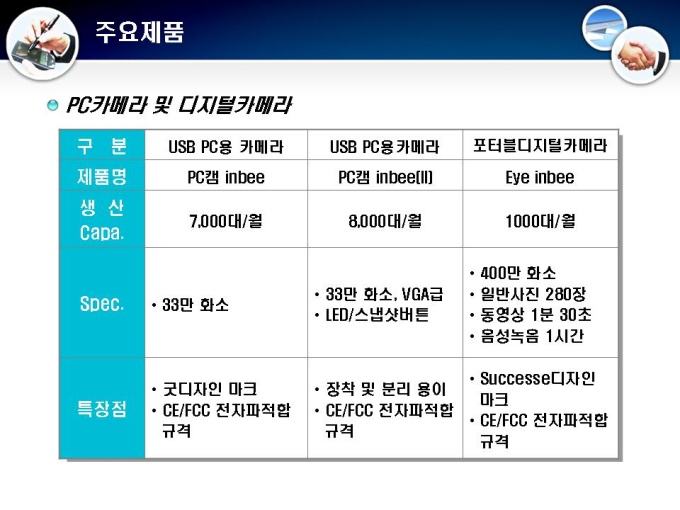 주요제품

PC카메라 및 디지털카메라

| 구 분 | USB PC용 카메라 | USB PC용카메라 | 포터블디지털카메라 |
|---|---|---|---|
| 제품명 | PC캠 inbee | PC캠 inbee(II) | Eye inbee |
| 생 산 Capa. | 7,000대/월 | 8,000대/월 | 1000대/월 |
| Spec. | • 33만 화소 | • 33만 화소, VGA급 • LED/스냅샷버튼 | • 400만 화소 • 일반사진 280장 • 동영상 1분 30초 • 음성녹음 1시간 |
| 특장점 | • 굿디자인 마크 • CE/FCC 전자파적합 규격 | • 장착 및 분리 용이 • CE/FCC 전자파적합 규격 | • Successe디자인 마크 • CE/FCC 전자파적합 규격 |